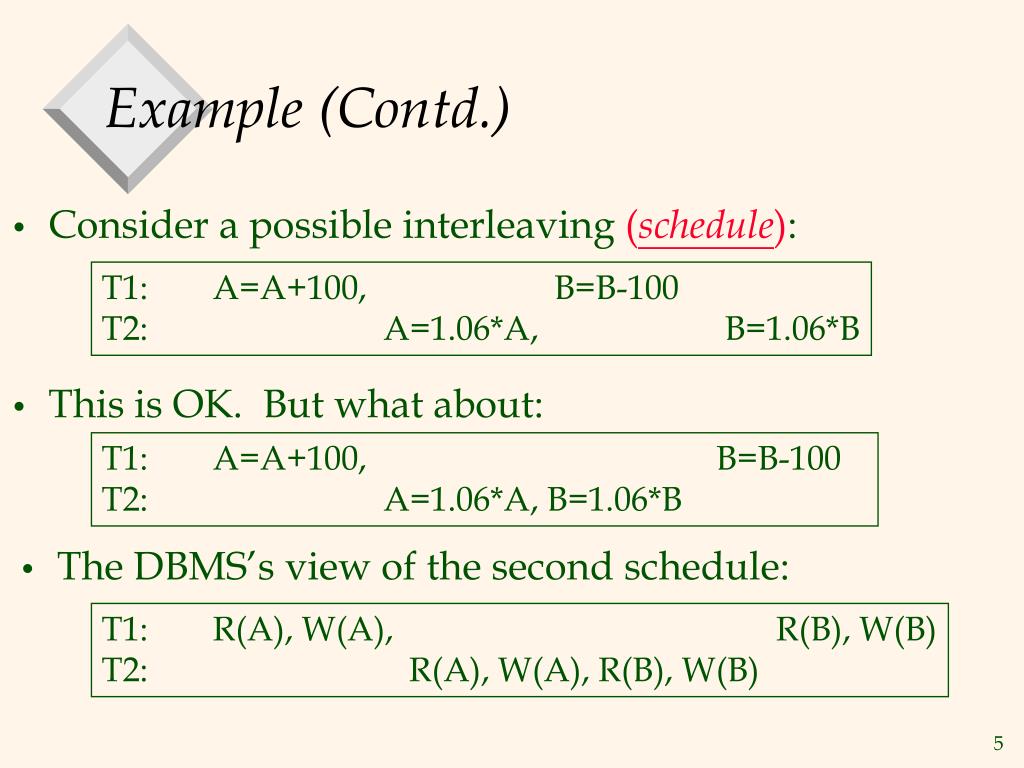 Example (Contd.)

• Consider a possible interleaving (schedule):

T1: A=A+100, B=B-100
T2: A=1.06*A, B=1.06*B

• This is OK. But what about:

T1: A=A+100, B=B-100
T2: A=1.06*A, B=1.06*B

• The DBMS's view of the second schedule:

T1: R(A), W(A), R(B), W(B)
T2: R(A), W(A), R(B), W(B)

5